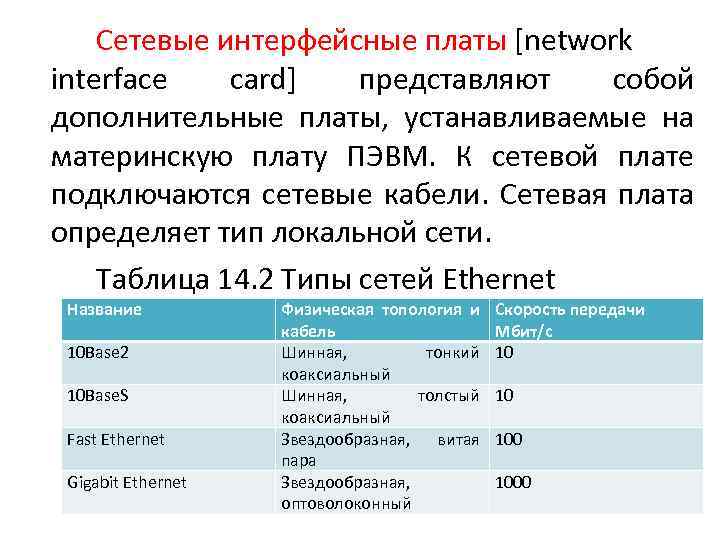 Сетевые интерфейсные платы [network interface card] представляют собой дополнительные платы, устанавливаемые на материнскую плату ПЭВМ. К сетевой плате подключаются сетевые кабели. Сетевая плата определяет тип локальной сети.

Таблица 14.2 Типы сетей Ethernet

| Название | Физическая топология и кабель | Скорость передачи Мбит/с |
|---|---|---|
| 10Base2 | Шинная, тонкий коаксиальный | 10 |
| 10BaseS | Шинная, толстый коаксиальный | 10 |
| Fast Ethernet | Звездообразная, витая пара | 100 |
| Gigabit Ethernet | Звездообразная, оптоволоконный | 1000 |